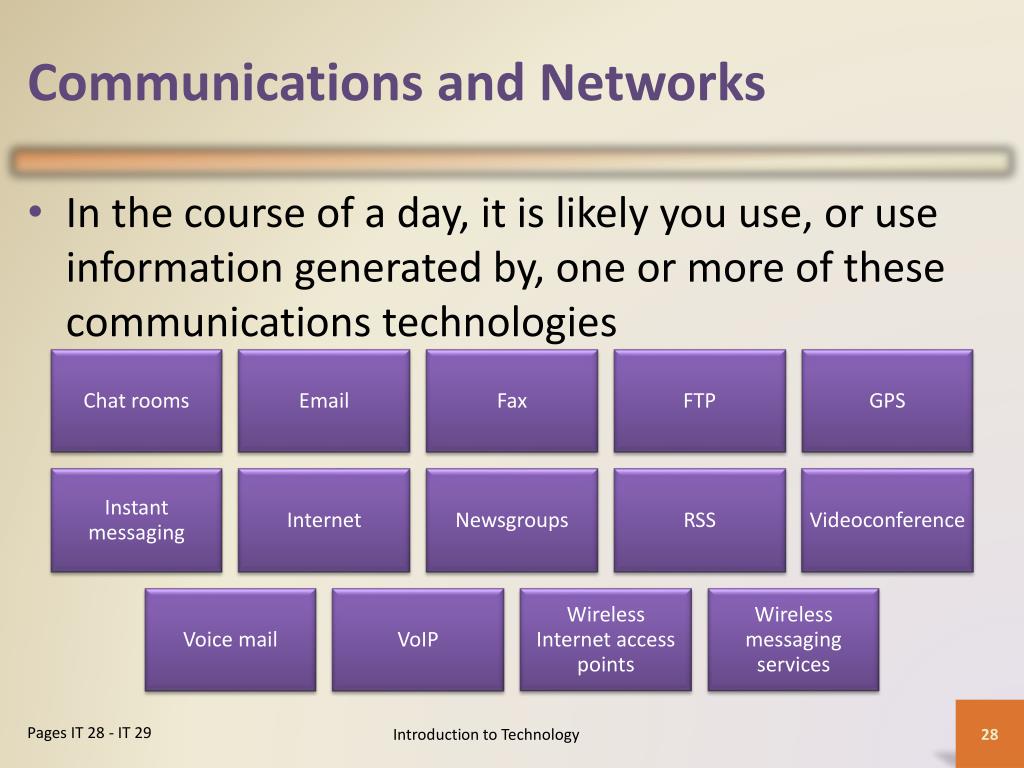 Communications and Networks

• In the course of a day, it is likely you use, or use information generated by, one or more of these communications technologies

Chat rooms

Email

Fax

FTP

GPS

Instant messaging

Internet

Newsgroups

RSS

Videoconference

Voice mail

VoIP

Wireless Internet access points

Wireless messaging services

Pages IT 28 - IT 29

Introduction to Technology

28